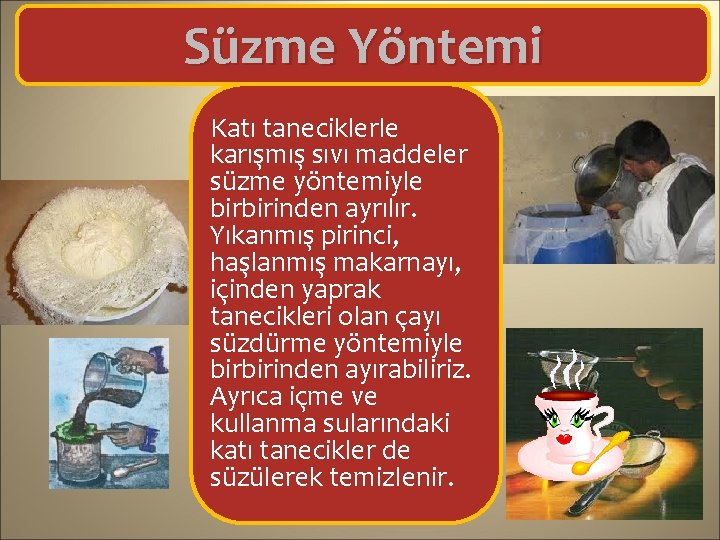 Süzme Yöntemi

Katı taneciklerle karışmış sıvı maddeler süzme yöntemiyle birbirinden ayrılır. Yıkanmış pirinci, haşlanmış makarnayı, içinden yaprak tanecikleri olan çayı süzdürme yöntemiyle birbirinden ayırabiliriz. Ayrıca içme ve kullanma sularındaki katı tanecikler de süzülerek temizlenir.